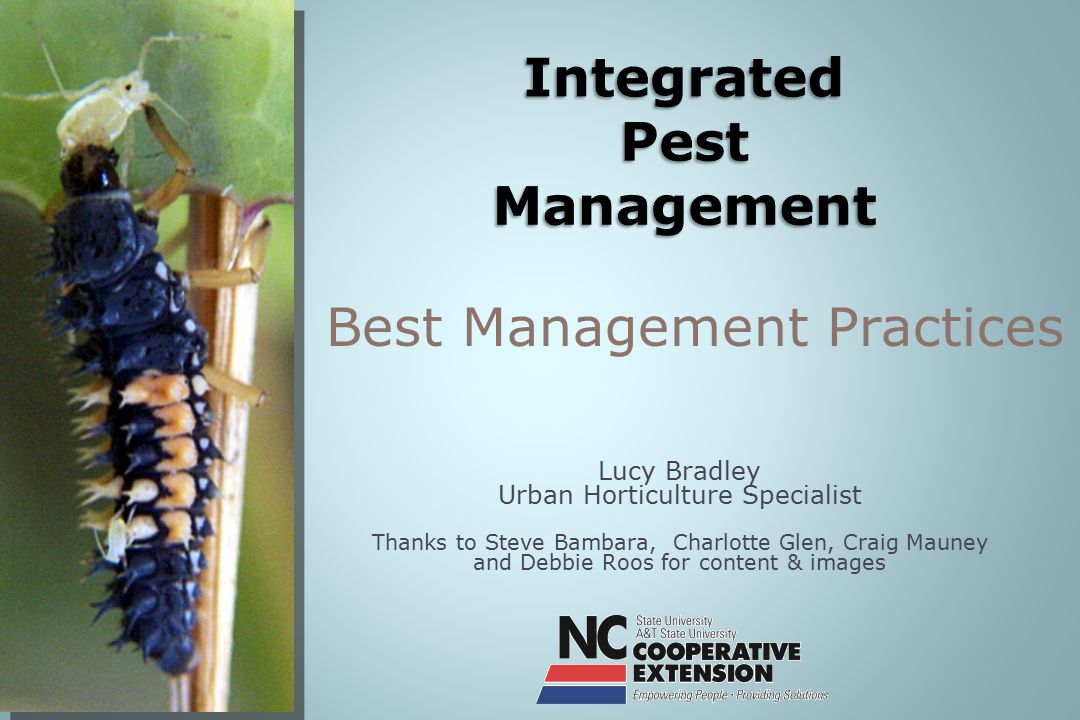 Integrated Pest Management

Best Management Practices

Lucy Bradley
Urban Horticulture Specialist

Thanks to Steve Bambara, Charlotte Glen, Craig Mauney and Debbie Roos for content & images

NC State University
A&T State University
COOPERATIVE EXTENSION
Empowering People · Providing Solutions